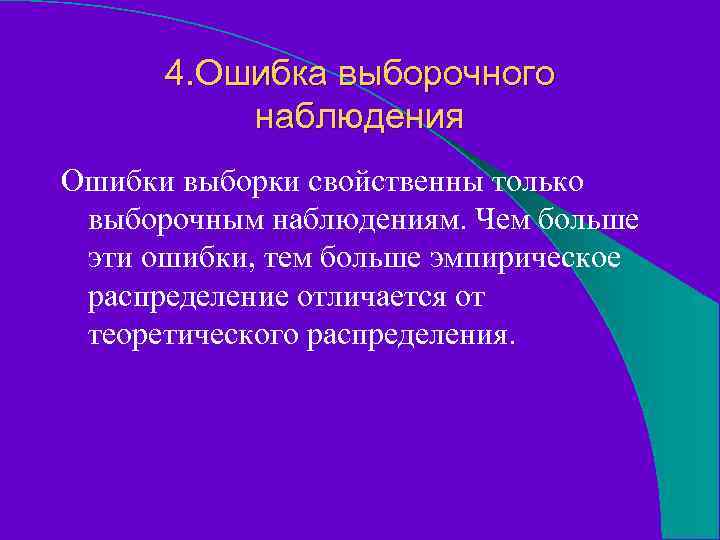 4.Ошибка выборочного наблюдения

Ошибки выборки свойственны только выборочным наблюдениям. Чем больше эти ошибки, тем больше эмпирическое распределение отличается от теоретического распределения.